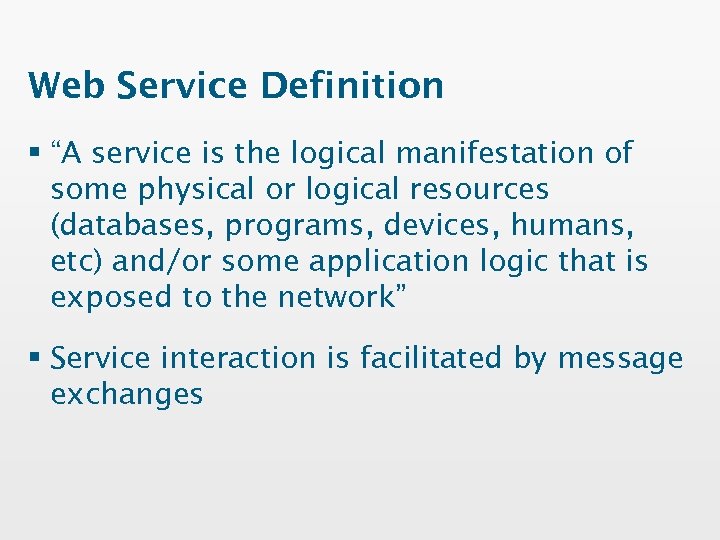 Web Service Definition

▪ “A service is the logical manifestation of some physical or logical resources (databases, programs, devices, humans, etc) and/or some application logic that is exposed to the network”

▪ Service interaction is facilitated by message exchanges